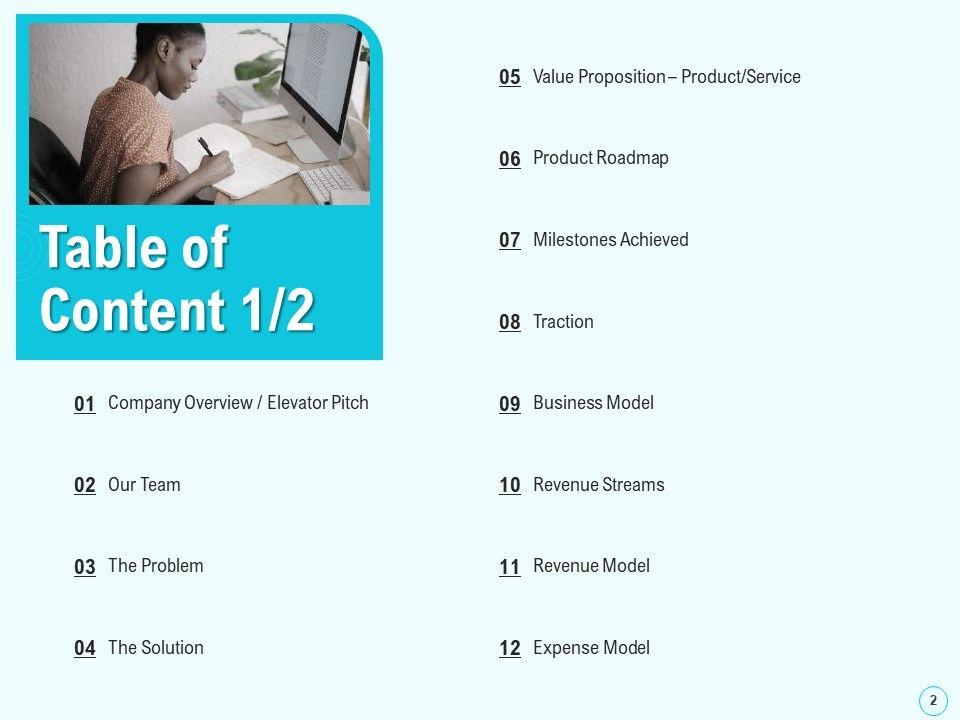 Table of Content 1/2

01 Company Overview / Elevator Pitch

02 Our Team

03 The Problem

04 The Solution

05 Value Proposition – Product/Service

06 Product Roadmap

07 Milestones Achieved

08 Traction

09 Business Model

10 Revenue Streams

11 Revenue Model

12 Expense Model

2